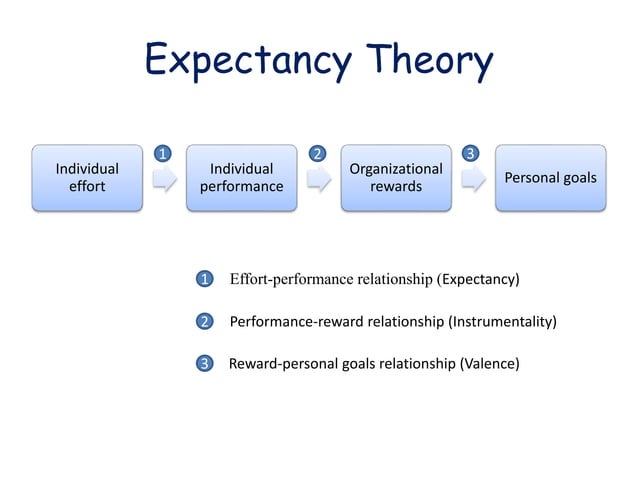 Expectancy Theory

Individual effort

1

Individual performance

2

Organizational rewards

3

Personal goals

1 Effort-performance relationship (Expectancy)

2 Performance-reward relationship (Instrumentality)

3 Reward-personal goals relationship (Valence)